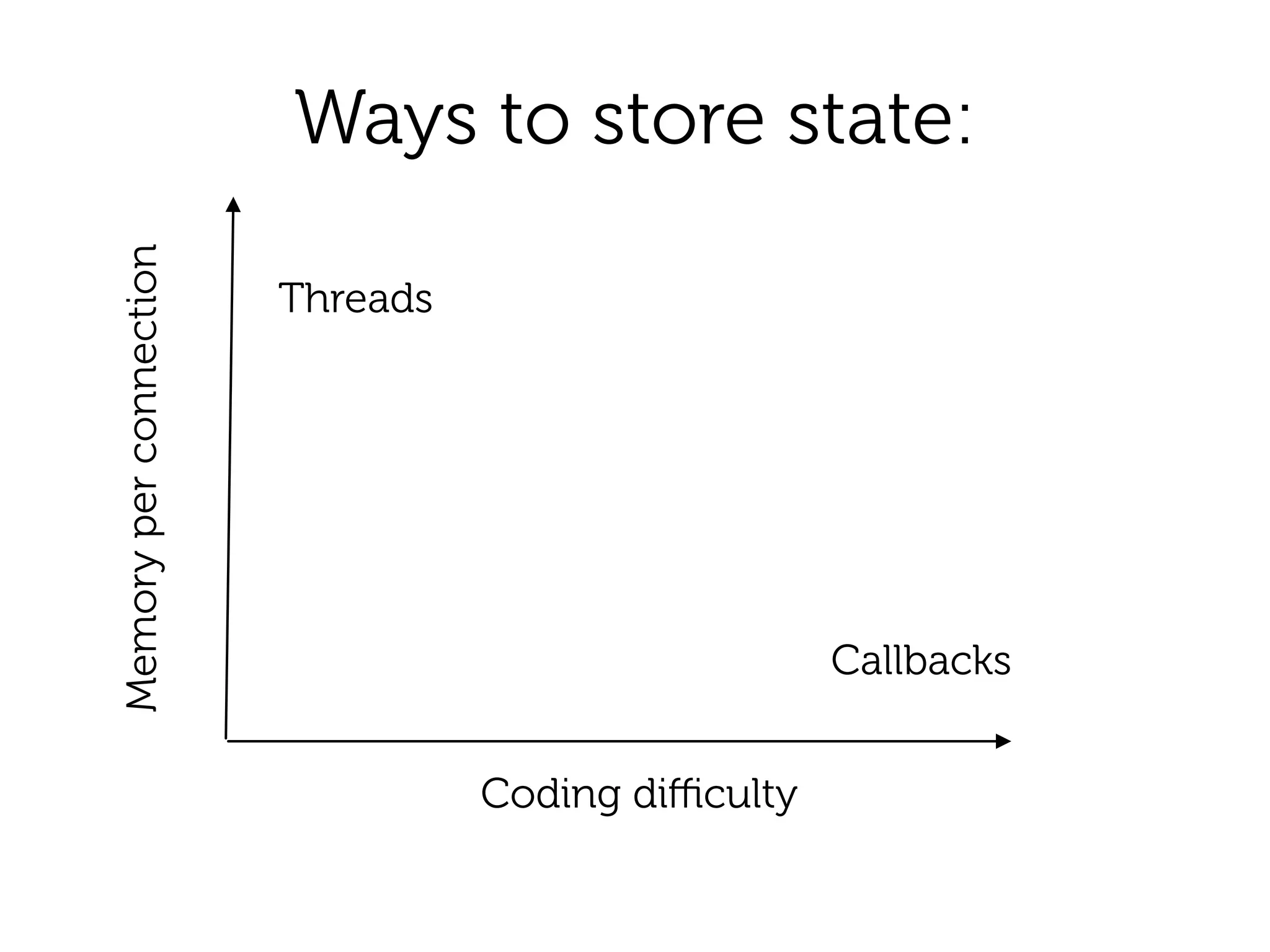 Ways to store state:

Memory per connection

Threads

Callbacks

Coding difficulty